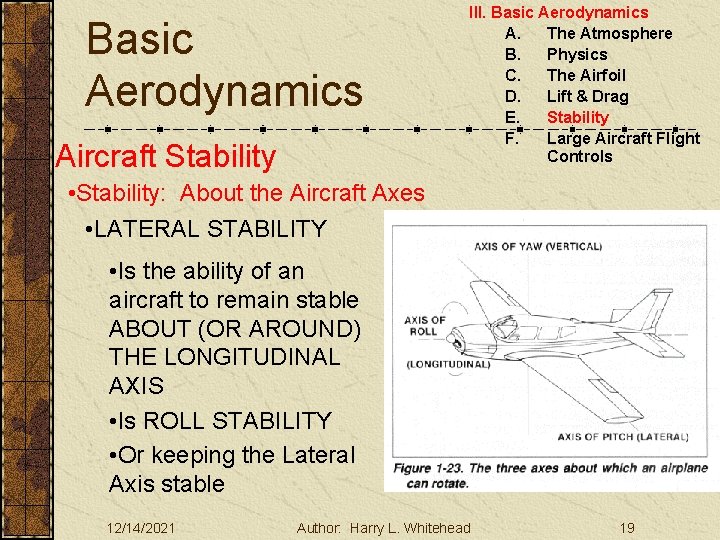 Basic Aerodynamics

III. Basic Aerodynamics
A. The Atmosphere
B. Physics
C. The Airfoil
D. Lift & Drag
E. Stability
F. Large Aircraft Flight Controls

Aircraft Stability

•Stability: About the Aircraft Axes

•LATERAL STABILITY

•Is the ability of an aircraft to remain stable ABOUT (OR AROUND) THE LONGITUDINAL AXIS

•Is ROLL STABILITY

•Or keeping the Lateral Axis stable

AXIS OF YAW (VERTICAL)

AXIS OF ROLL (LONGITUDINAL)

AXIS OF PITCH (LATERAL)

Figure 1-23. The three axes about which an airplane can rotate.

12/14/2021 Author: Harry L. Whitehead 19